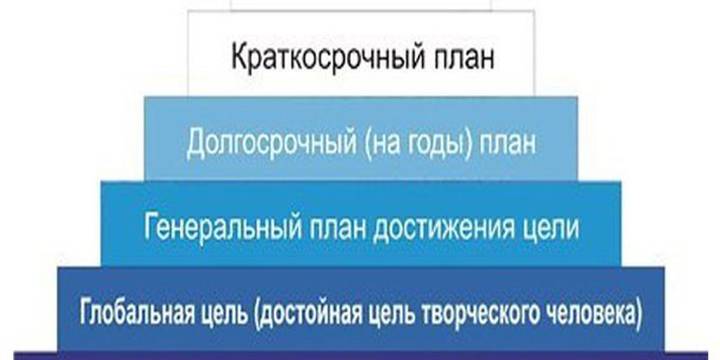 Краткосрочный план

Долгосрочный (на годы) план

Генеральный план достижения цели

Глобальная цель (достойная цель творческого человека)